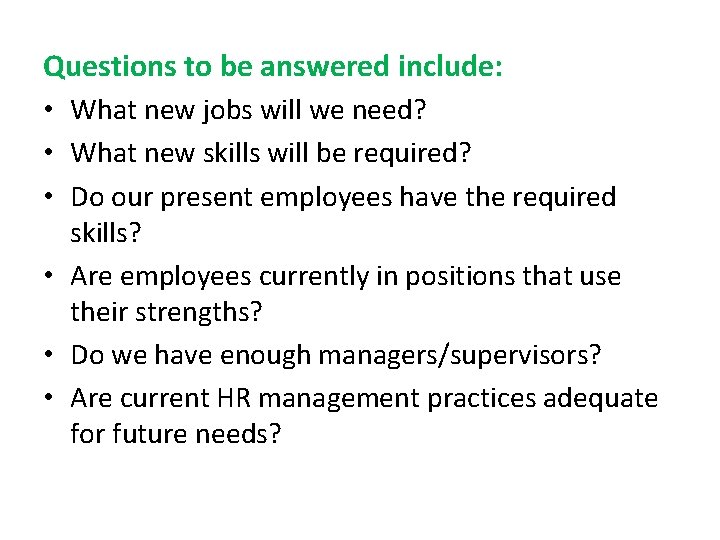 Questions to be answered include:

• What new jobs will we need?
• What new skills will be required?
• Do our present employees have the required skills?
• Are employees currently in positions that use their strengths?
• Do we have enough managers/supervisors?
• Are current HR management practices adequate for future needs?